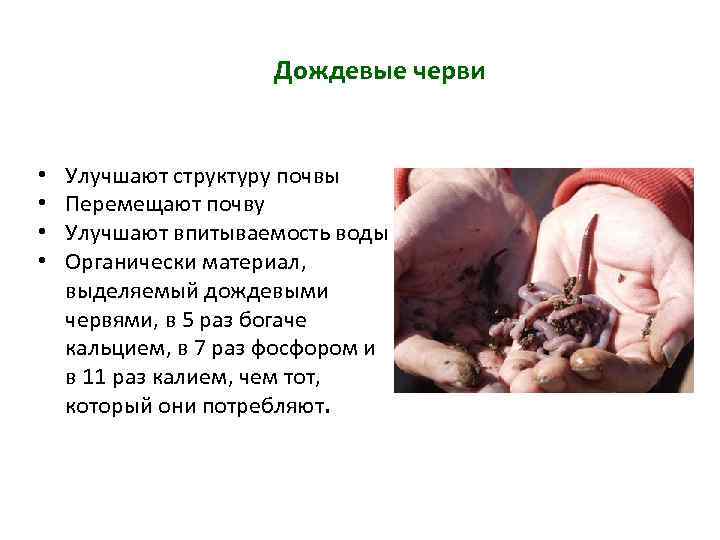 Дождевые черви

• Улучшают структуру почвы
• Перемещают почву
• Улучшают впитываемость воды
• Органически материал, выделяемый дождевыми червями, в 5 раз богаче кальцием, в 7 раз фосфором и в 11 раз калием, чем тот, который они потребляют.